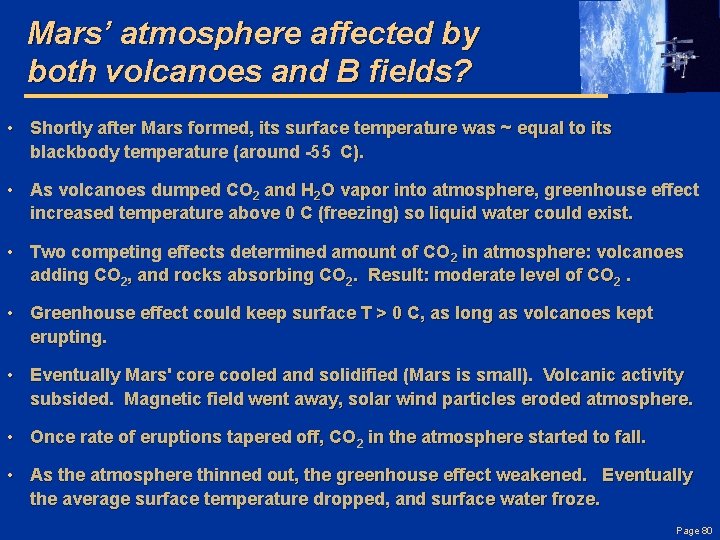 Mars' atmosphere affected by both volcanoes and B fields?

• Shortly after Mars formed, its surface temperature was ~ equal to its blackbody temperature (around -55 C).

• As volcanoes dumped $CO_2$ and $H_2O$ vapor into atmosphere, greenhouse effect increased temperature above 0 C (freezing) so liquid water could exist.

• Two competing effects determined amount of $CO_2$ in atmosphere: volcanoes adding $CO_2$, and rocks absorbing $CO_2$. Result: moderate level of $CO_2$ .

• Greenhouse effect could keep surface T > 0 C, as long as volcanoes kept erupting.

• Eventually Mars' core cooled and solidified (Mars is small). Volcanic activity subsided. Magnetic field went away, solar wind particles eroded atmosphere.

• Once rate of eruptions tapered off, $CO_2$ in the atmosphere started to fall.

• As the atmosphere thinned out, the greenhouse effect weakened. Eventually the average surface temperature dropped, and surface water froze.

Page 80